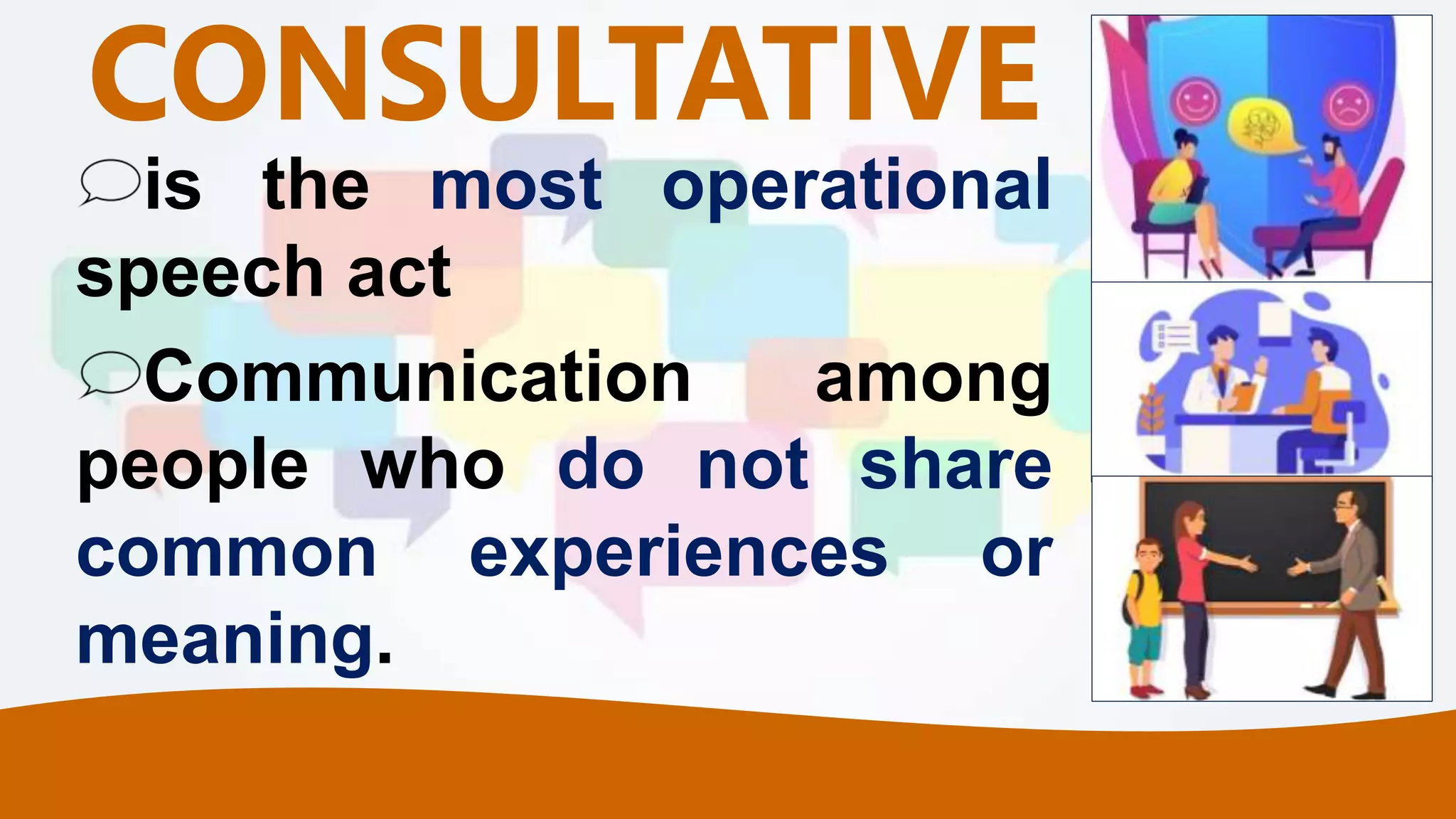 CONSULTATIVE

is the most operational speech act

Communication among people who do not share common experiences or meaning.